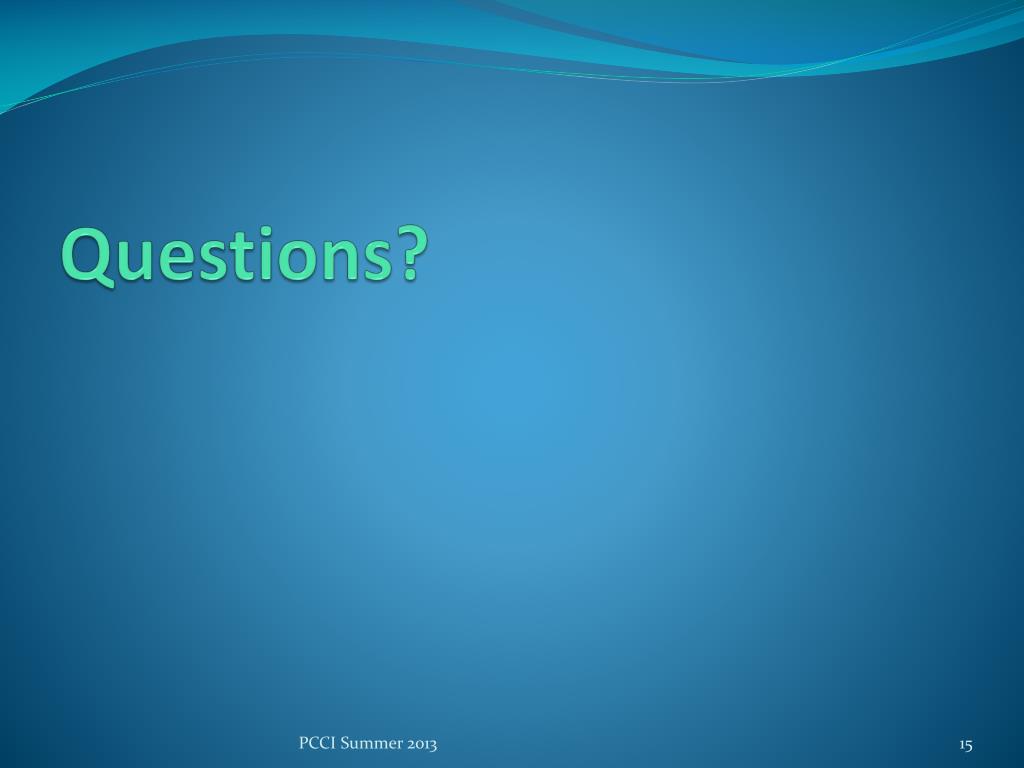 Questions?

PCCI Summer 2013

15